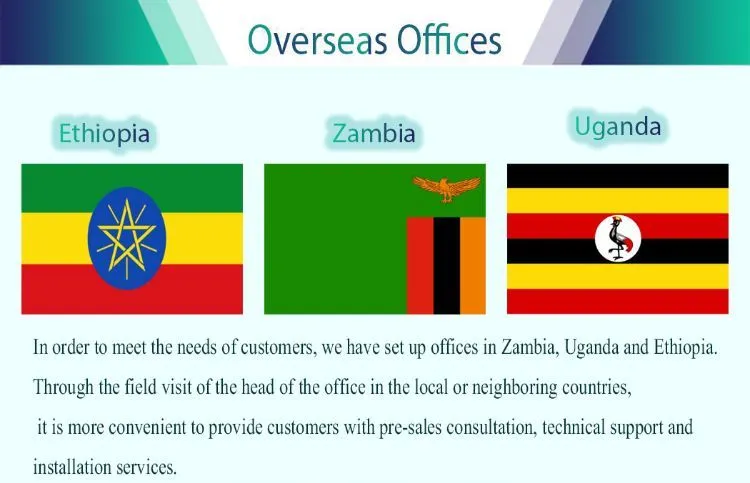 Overseas Offices

Ethiopia

Zambia

Uganda

In order to meet the needs of customers, we have set up offices in Zambia, Uganda and Ethiopia. Through the field visit of the head of the office in the local or neighboring countries, it is more convenient to provide customers with pre-sales consultation, technical support and installation services.